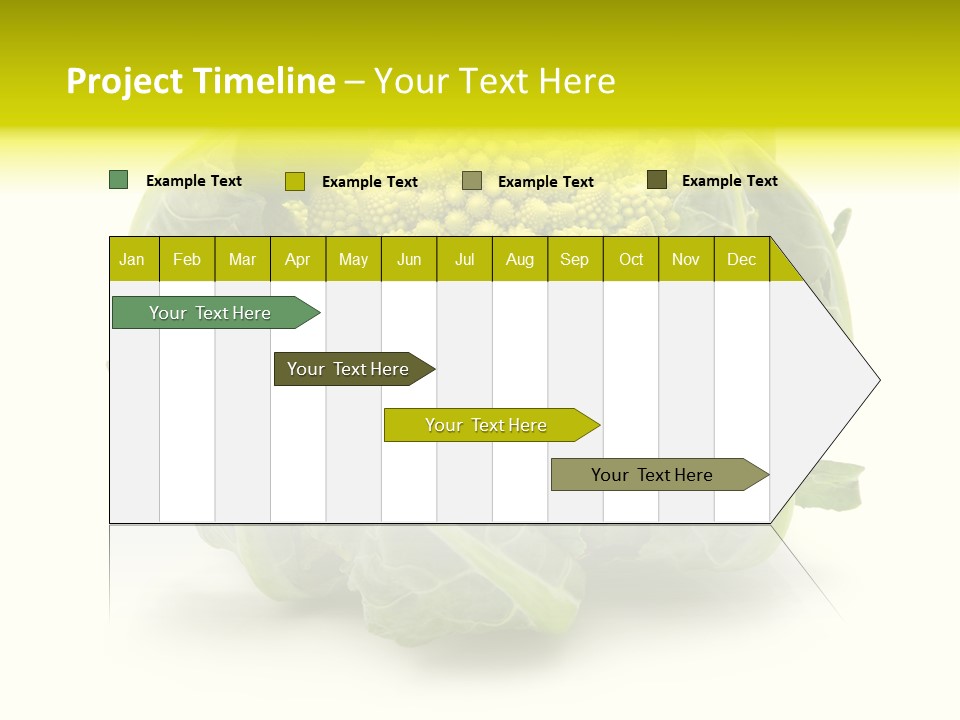 Project Timeline – Your Text Here

Example Text Example Text Example Text Example Text

| Jan | Feb | Mar | Apr | May | Jun | Jul | Aug | Sep | Oct | Nov | Dec |
|---|---|---|---|---|---|---|---|---|---|---|---|

Your Text Here

Your Text Here

Your Text Here

Your Text Here